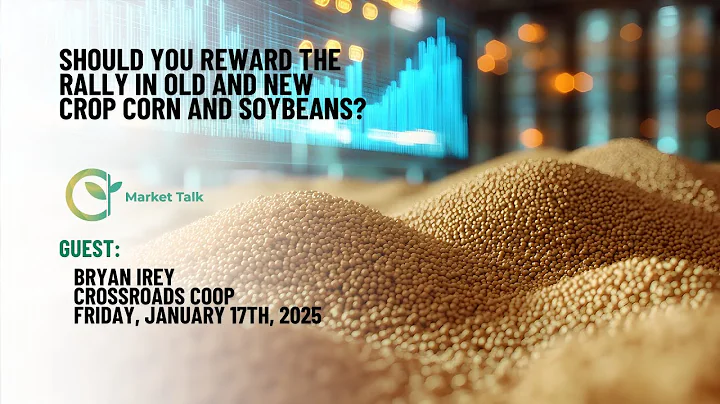 SHOULD YOU REWARD THE RALLY IN OLD AND NEW CROP CORN AND SOYBEANS?

Market Talk

GUEST:

BRYAN IREY
CROSSROADS COOP
FRIDAY, JANUARY 17TH, 2025